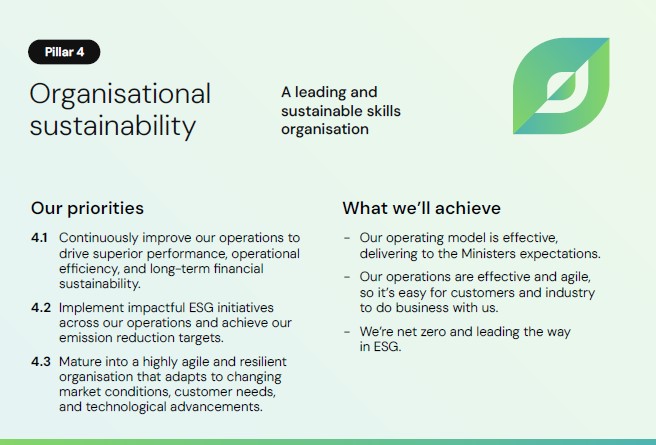 Pillar 4

Organisational sustainability

A leading and sustainable skills organisation

Our priorities

4.1 Continuously improve our operations to drive superior performance, operational efficiency, and long-term financial sustainability.

4.2 Implement impactful ESG initiatives across our operations and achieve our emission reduction targets.

4.3 Mature into a highly agile and resilient organisation that adapts to changing market conditions, customer needs, and technological advancements.

What we'll achieve

– Our operating model is effective, delivering to the Ministers expectations.

– Our operations are effective and agile, so it's easy for customers and industry to do business with us.

– We're net zero and leading the way in ESG.